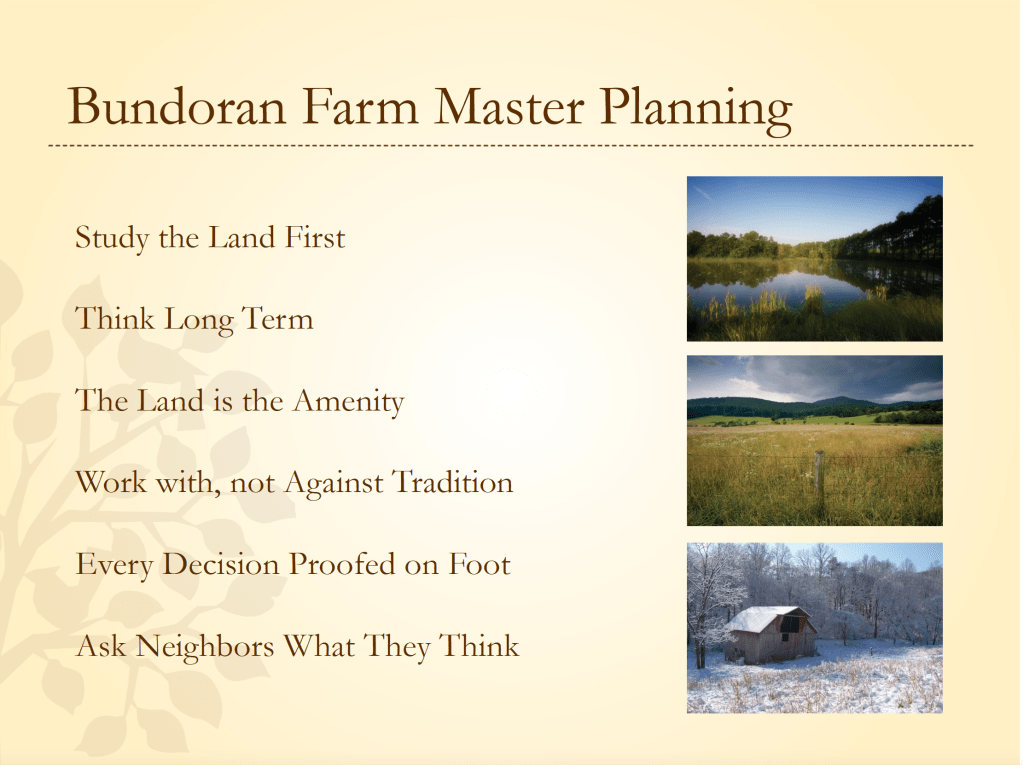 Bundoran Farm Master Planning

Study the Land First

Think Long Term

The Land is the Amenity

Work with, not Against Tradition

Every Decision Proofed on Foot

Ask Neighbors What They Think